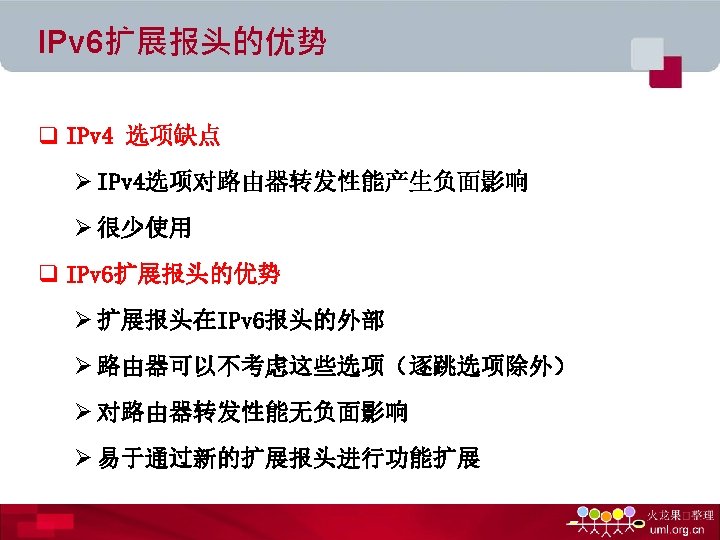 IPv6扩展报头的优势

❑ IPv4 选项缺点

➢ IPv4选项对路由器转发性能产生负面影响

➢ 很少使用

❑ IPv6扩展报头的优势

➢ 扩展报头在IPv6报头的外部

➢ 路由器可以不考虑这些选项（逐跳选项除外）

➢ 对路由器转发性能无负面影响

➢ 易于通过新的扩展报头进行功能扩展

火龙果□整理
uml.org.cn